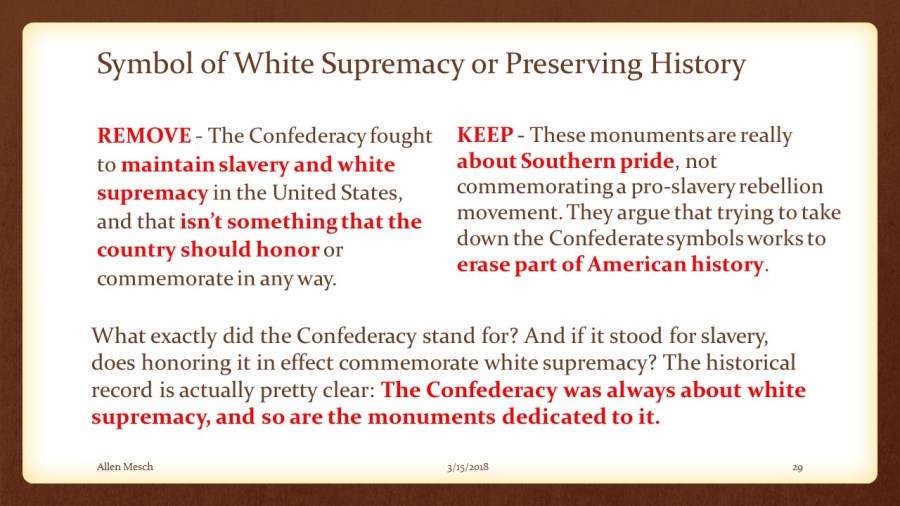 Symbol of White Supremacy or Preserving History

REMOVE - The Confederacy fought to maintain slavery and white supremacy in the United States, and that isn't something that the country should honor or commemorate in any way.

KEEP - These monuments are really about Southern pride, not commemorating a pro-slavery rebellion movement. They argue that trying to take down the Confederate symbols works to erase part of American history.

What exactly did the Confederacy stand for? And if it stood for slavery, does honoring it in effect commemorate white supremacy? The historical record is actually pretty clear: The Confederacy was always about white supremacy, and so are the monuments dedicated to it.

Allen Mesch

3/15/2018

29